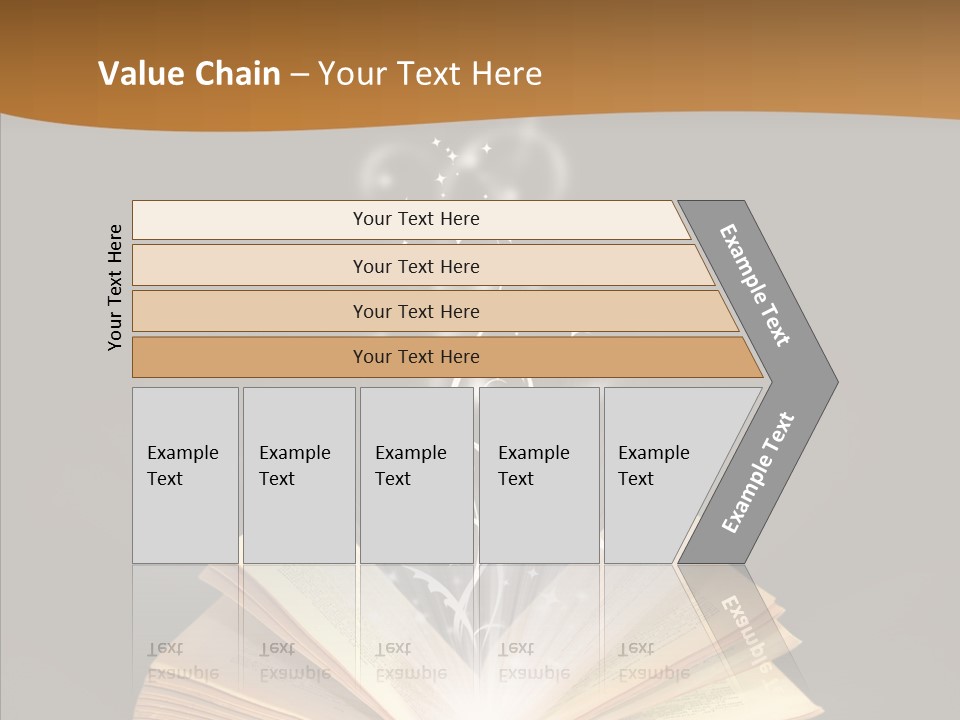 Value Chain – Your Text Here

Your Text Here

Your Text Here

Your Text Here

Your Text Here

Your Text Here

Example Text

Example Text

Example Text

Example Text

Example Text

Example Text

Example Text